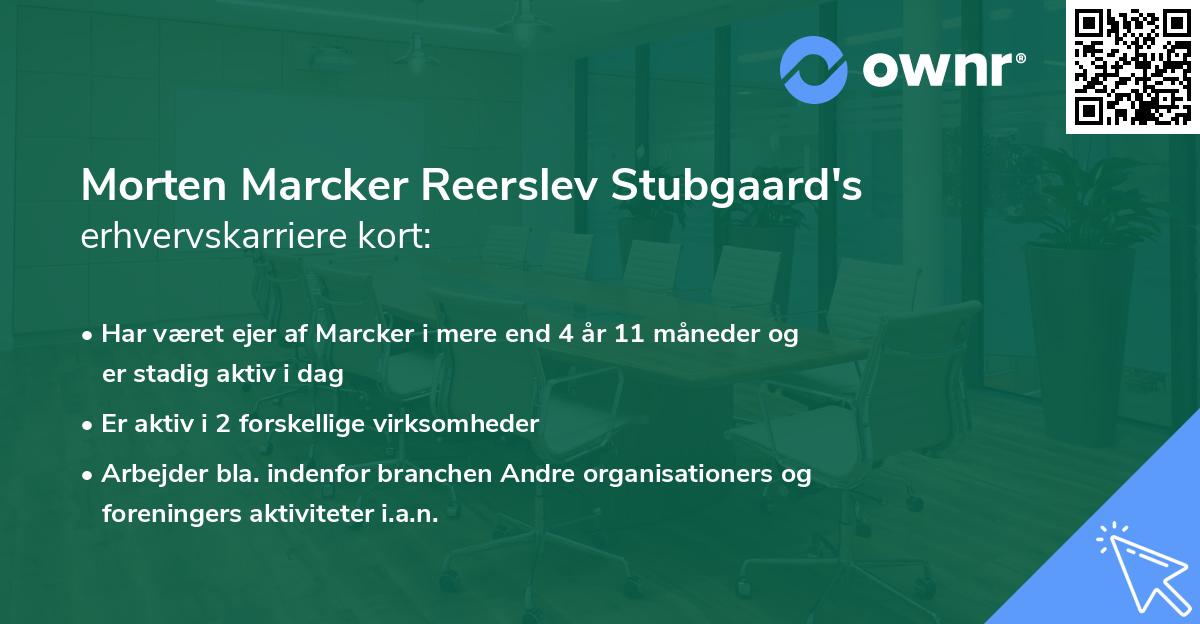 ownr®

Morten Marcker Reerslev Stubgaard's erhvervskarriere kort:

• Har været ejer af Marcker i mere end 4 år 11 måneder og er stadig aktiv i dag

• Er aktiv i 2 forskellige virksomheder

• Arbejder bla. indenfor branchen Andre organisationers og foreningers aktiviteter i.a.n.